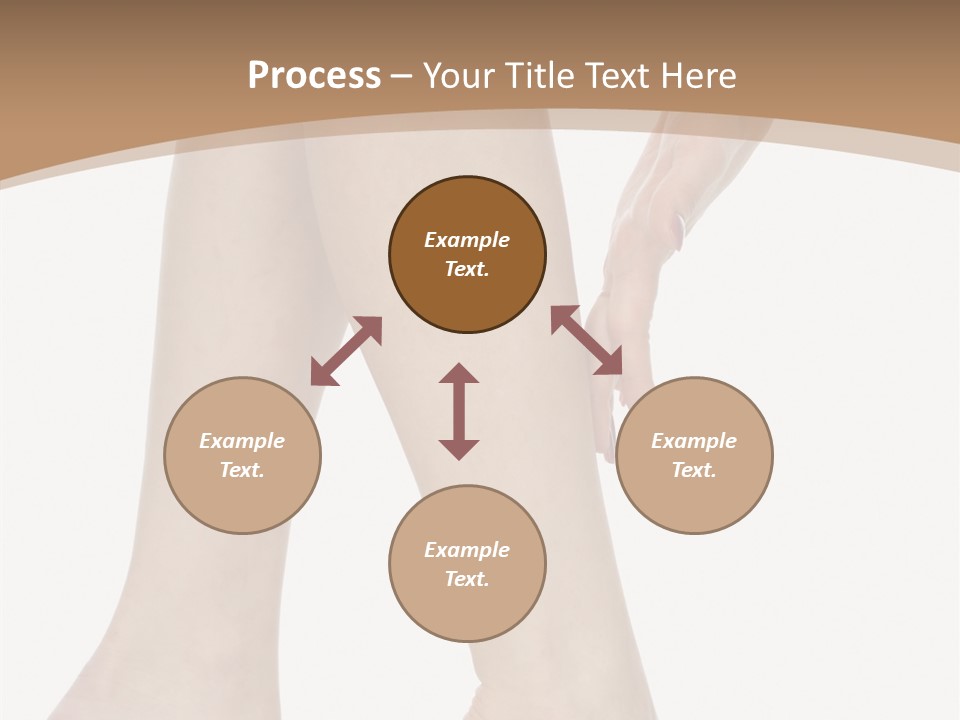 Process – Your Title Text Here

Example Text.

Example Text.

Example Text.

Example Text.